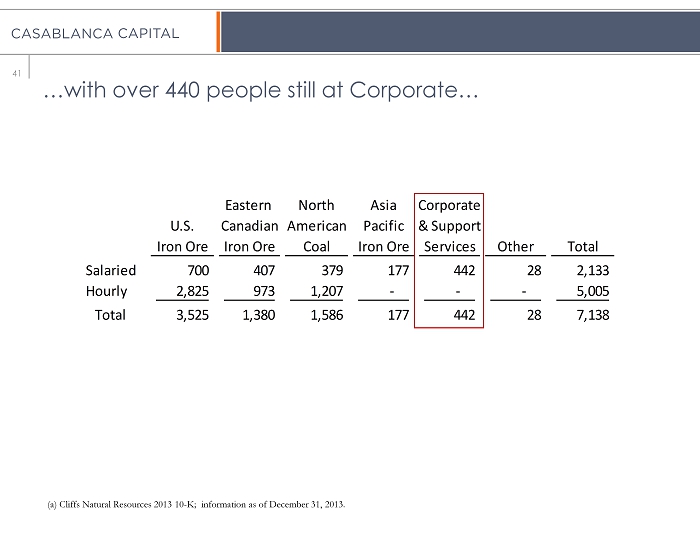 CASABLANCA CAPITAL

41

…with over 440 people still at Corporate…

| | U.S. Iron Ore | Eastern Canadian Iron Ore | North American Coal | Asia Pacific Iron Ore | Corporate & Support Services | Other | Total |
|---|---|---|---|---|---|---|---|
| Salaried | 700 | 407 | 379 | 177 | 442 | 28 | 2,133 |
| Hourly | 2,825 | 973 | 1,207 | - | - | - | 5,005 |
| Total | 3,525 | 1,380 | 1,586 | 177 | 442 | 28 | 7,138 |

(a) Cliffs Natural Resources 2013 10-K; information as of December 31, 2013.